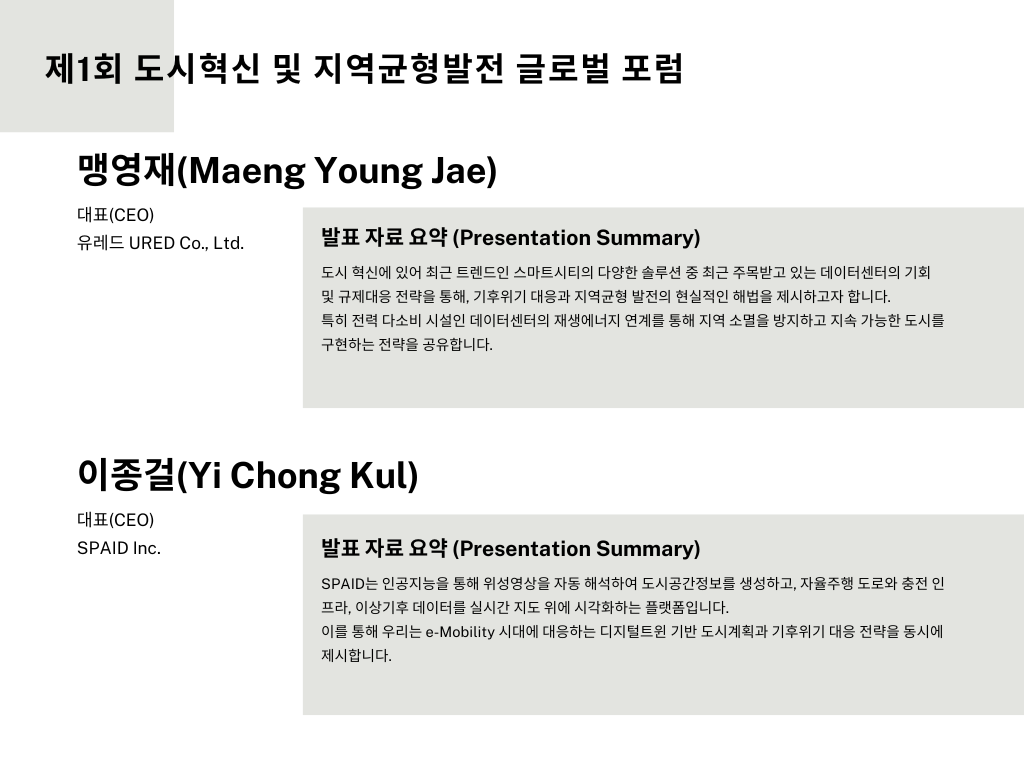 제1회 도시혁신 및 지역균형발전 글로벌 포럼

맹영재(Maeng Young Jae)

대표(CEO)
유레드 URED Co., Ltd.

발표 자료 요약 (Presentation Summary)

도시 혁신에 있어 최근 트렌드인 스마트시티의 다양한 솔루션 중 최근 주목받고 있는 데이터센터의 기회 및 규제대응 전략을 통해, 기후위기 대응과 지역균형 발전의 현실적인 해법을 제시하고자 합니다.
특히 전력 다소비 시설인 데이터센터의 재생에너지 연계를 통해 지역 소멸을 방지하고 지속 가능한 도시를 구현하는 전략을 공유합니다.

이종걸(Yi Chong Kul)

대표(CEO)
SPAID Inc.

발표 자료 요약 (Presentation Summary)

SPAID는 인공지능을 통해 위성영상을 자동 해석하여 도시공간정보를 생성하고, 자율주행 도로와 충전 인프라, 이상기후 데이터를 실시간 지도 위에 시각화하는 플랫폼입니다.
이를 통해 우리는 e-Mobility 시대에 대응하는 디지털트윈 기반 도시계획과 기후위기 대응 전략을 동시에 제시합니다.